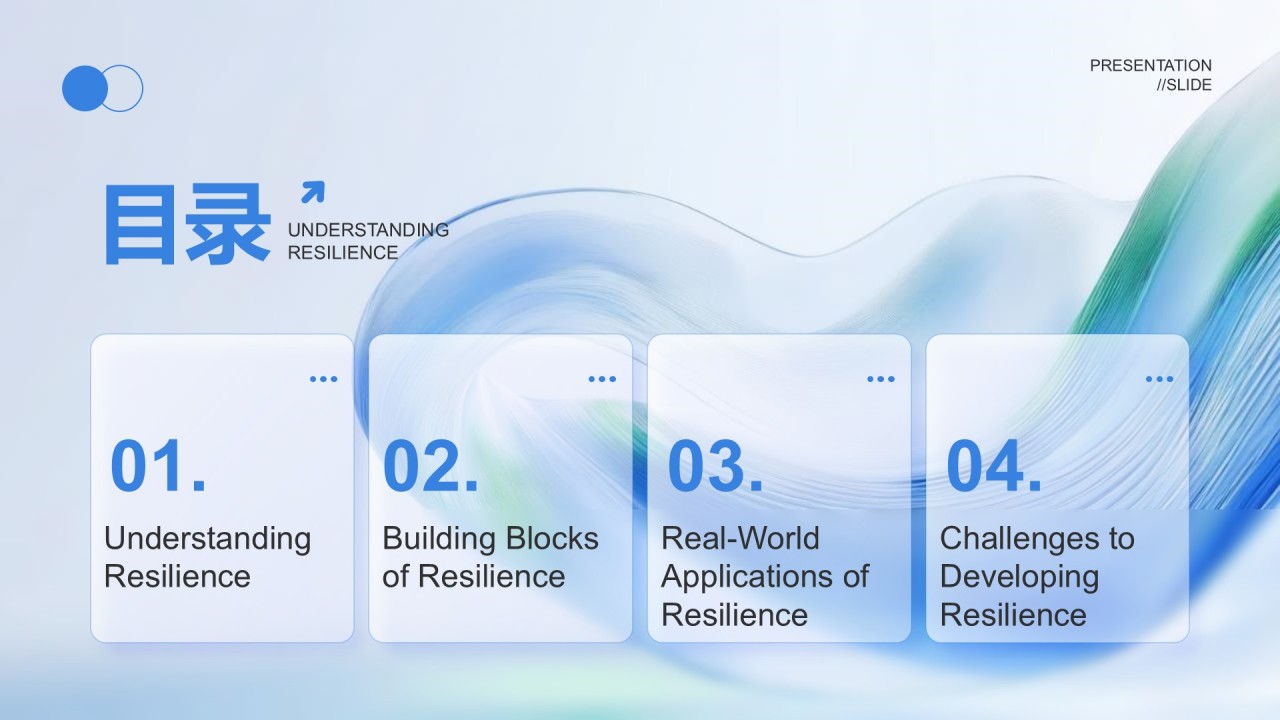 PRESENTATION
//SLIDE

目录

UNDERSTANDING
RESILIENCE

01.
Understanding Resilience

02.
Building Blocks of Resilience

03.
Real-World Applications of Resilience

04.
Challenges to Developing Resilience